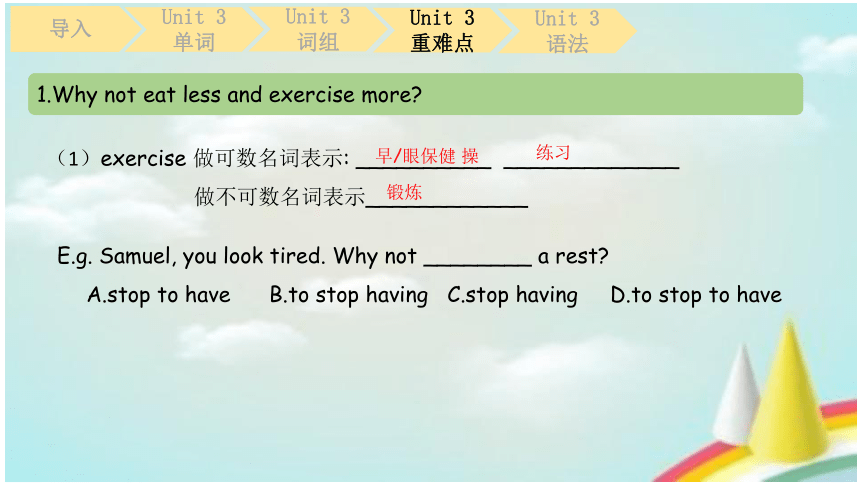 导入 Unit 3 单词 Unit 3 词组 Unit 3 重难点 Unit 3 语法

1.Why not eat less and exercise more?

（1）exercise 做可数名词表示: 早/眼保健 操 练习
做不可数名词表示 锻炼

E.g. Samuel, you look tired. Why not ________ a rest?
A.stop to have B.to stop having C.stop having D.to stop to have